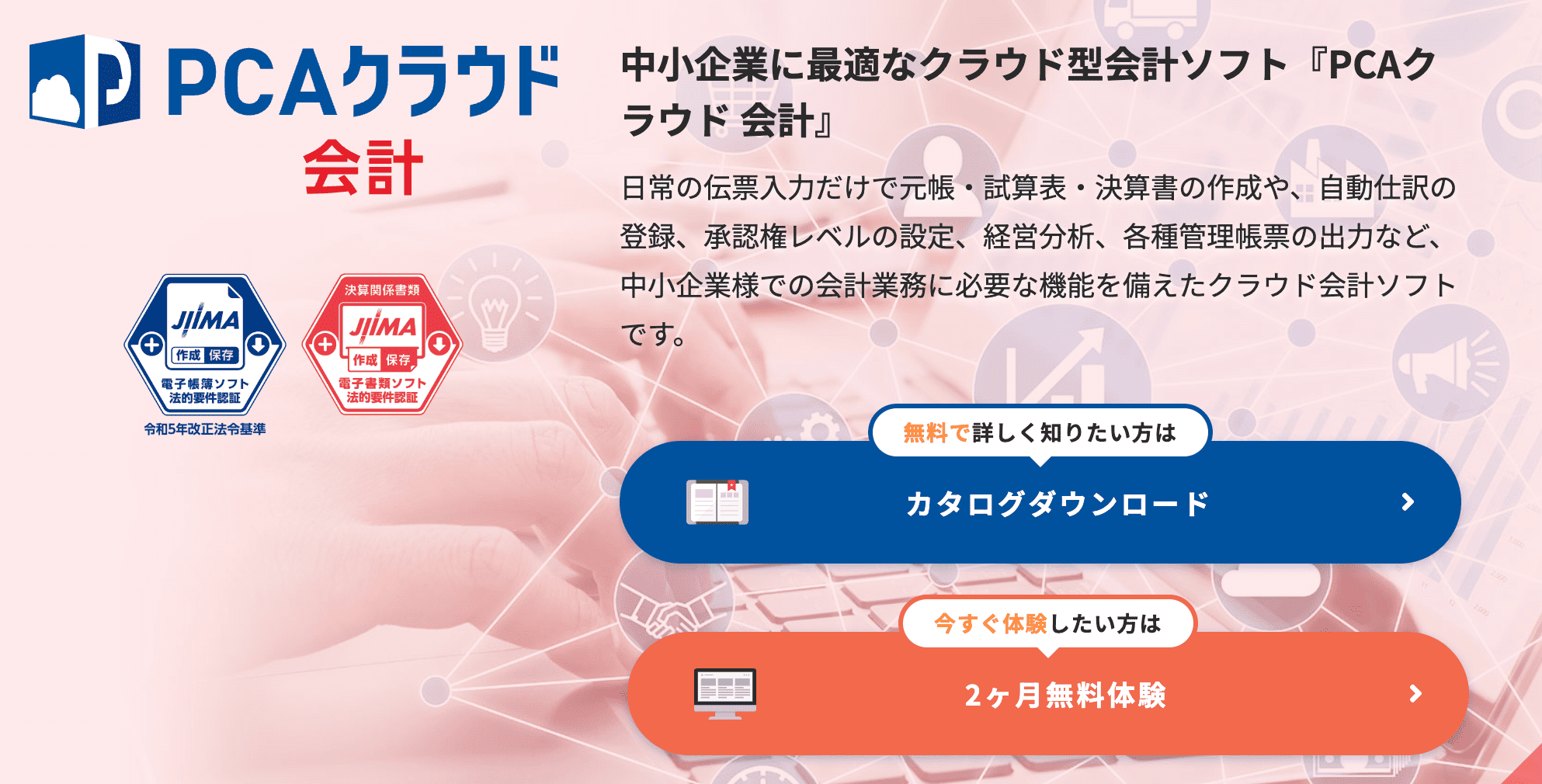 PCAクラウド
会計

JIIMA
作成 保存
電子帳簿ソフト
法的要件認証
令和5年改正法令基準

決算関係書類
JIIMA
作成 保存
電子書類ソフト
法的要件認証

中小企業に最適なクラウド型会計ソフト『PCAクラウド 会計』

日常の伝票入力だけで元帳・試算表・決算書の作成や、自動仕訳の登録、承認権レベルの設定、経営分析、各種管理帳票の出力など、中小企業様での会計業務に必要な機能を備えたクラウド会計ソフトです。

無料で詳しく知りたい方は

カタログダウンロード

今すぐ体験したい方は

2ヶ月無料体験